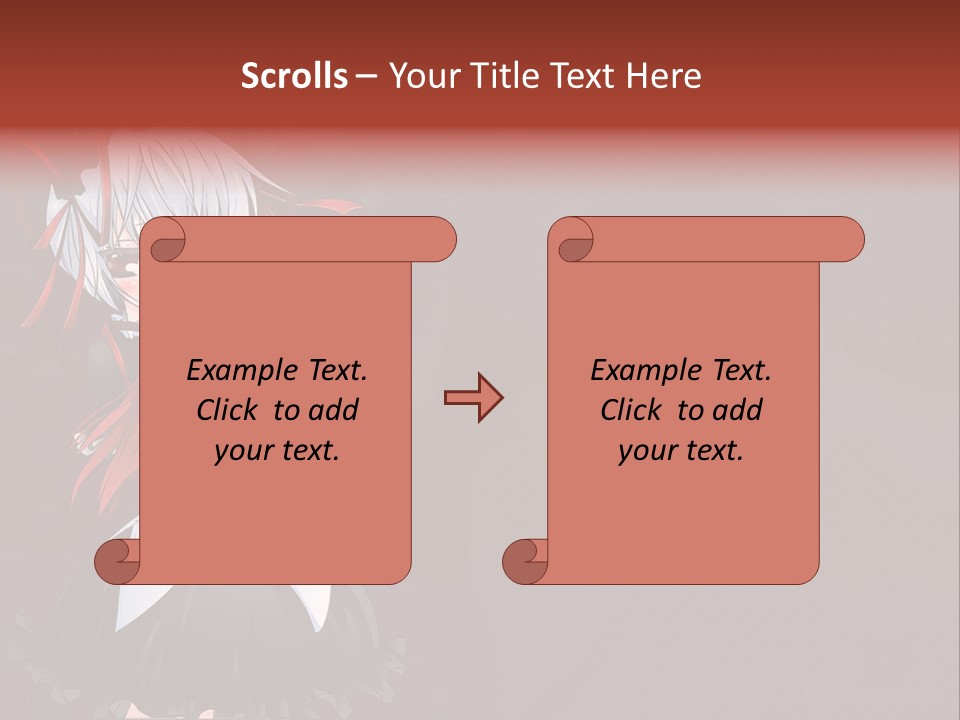 Scrolls – Your Title Text Here

Example Text. Click to add your text.

Example Text. Click to add your text.